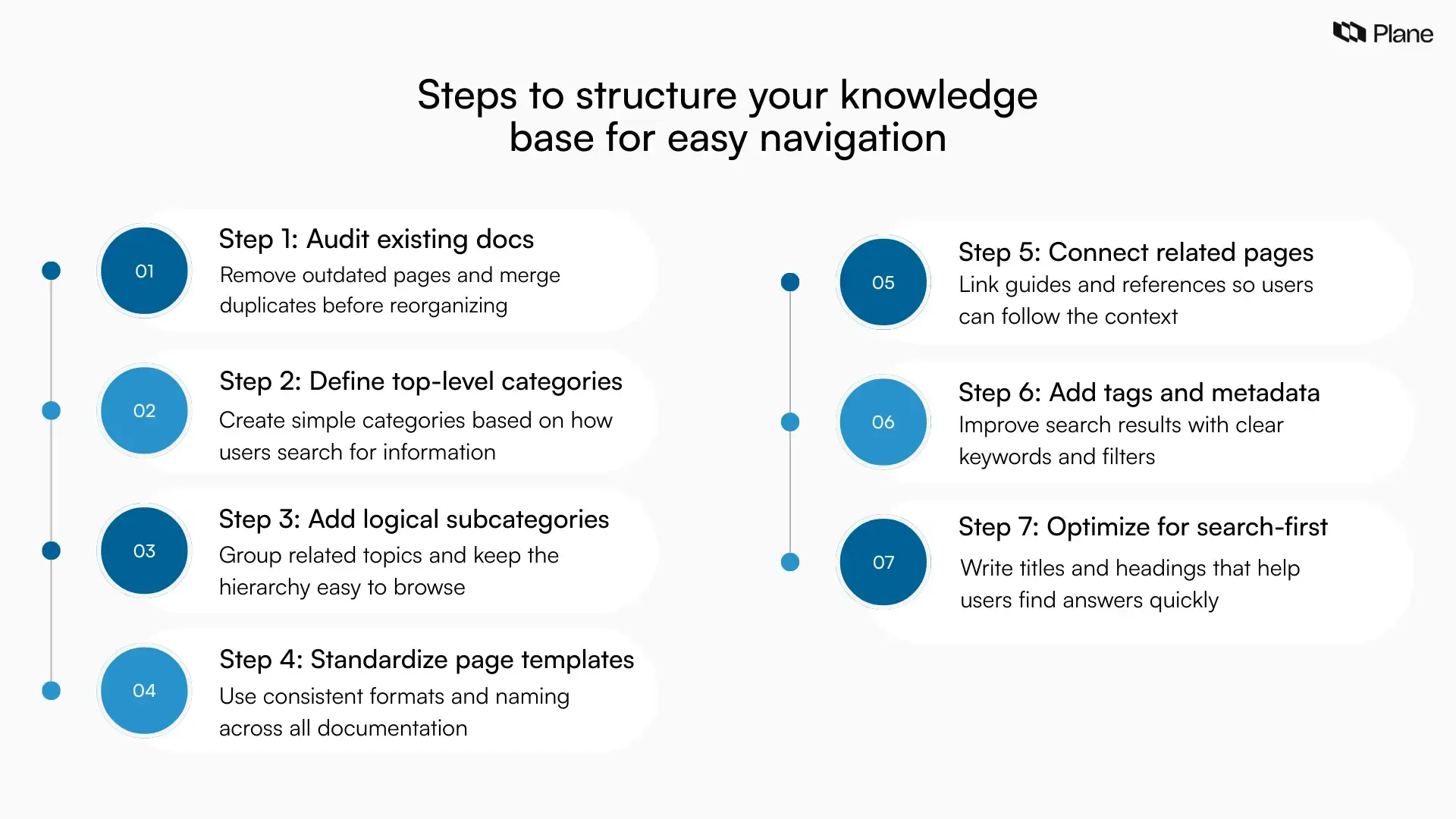 Plane

Steps to structure your knowledge base for easy navigation

01
Step 1: Audit existing docs
Remove outdated pages and merge duplicates before reorganizing

02
Step 2: Define top-level categories
Create simple categories based on how users search for information

03
Step 3: Add logical subcategories
Group related topics and keep the hierarchy easy to browse

04
Step 4: Standardize page templates
Use consistent formats and naming across all documentation

05
Step 5: Connect related pages
Link guides and references so users can follow the context

06
Step 6: Add tags and metadata
Improve search results with clear keywords and filters

07
Step 7: Optimize for search-first
Write titles and headings that help users find answers quickly